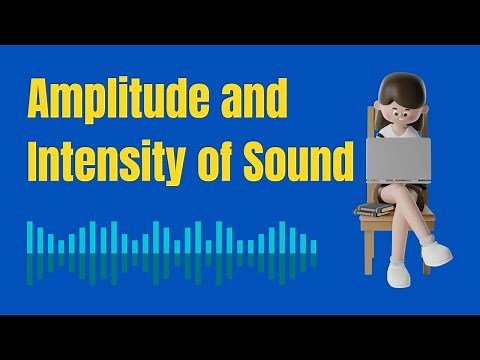 Amplitude and Intensity of Sound